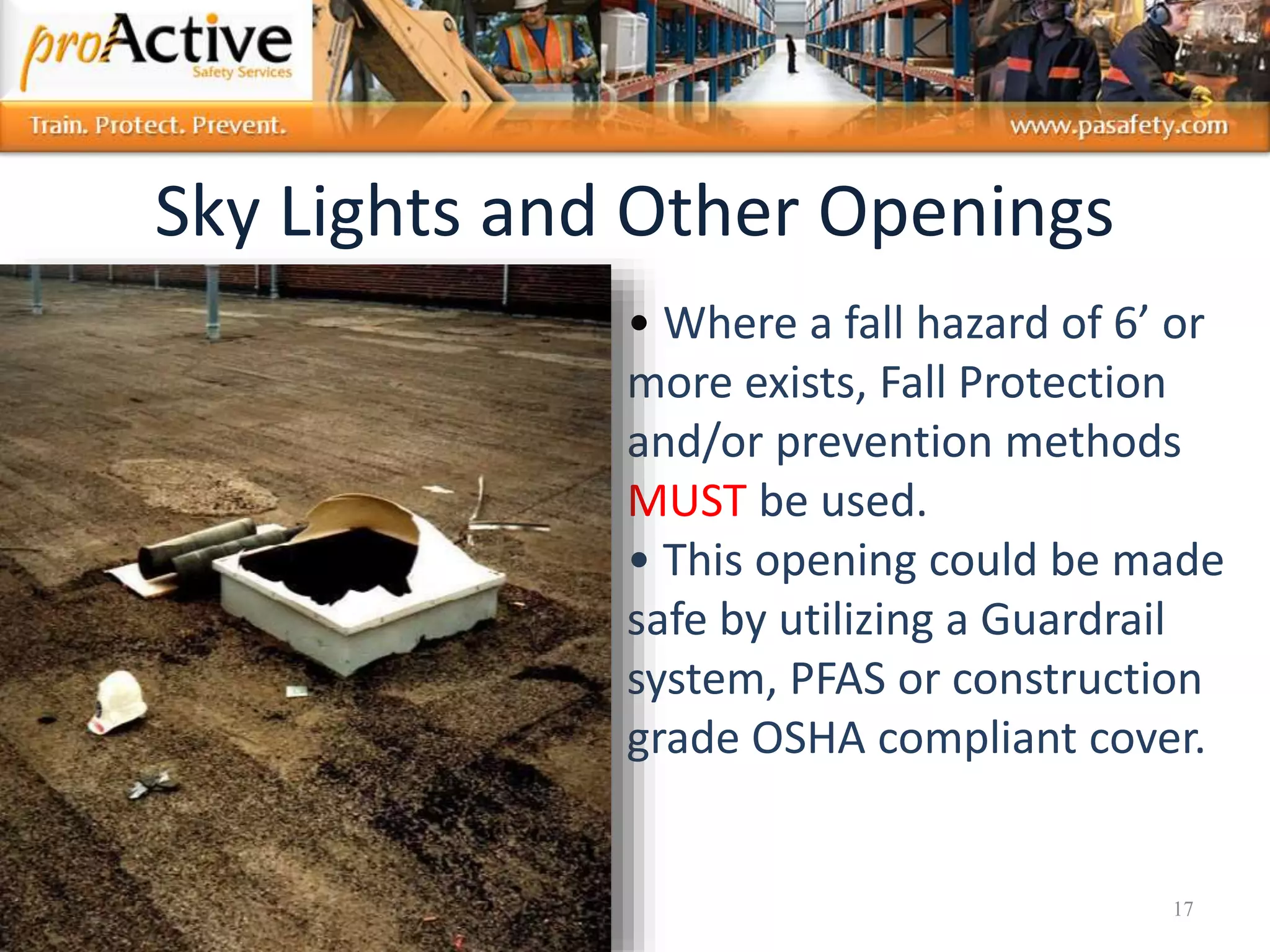 proActive
Safety Services
Train. Protect. Prevent.
www.pasafety.com

Sky Lights and Other Openings

• Where a fall hazard of 6’ or more exists, Fall Protection and/or prevention methods MUST be used.
• This opening could be made safe by utilizing a Guardrail system, PFAS or construction grade OSHA compliant cover.

17